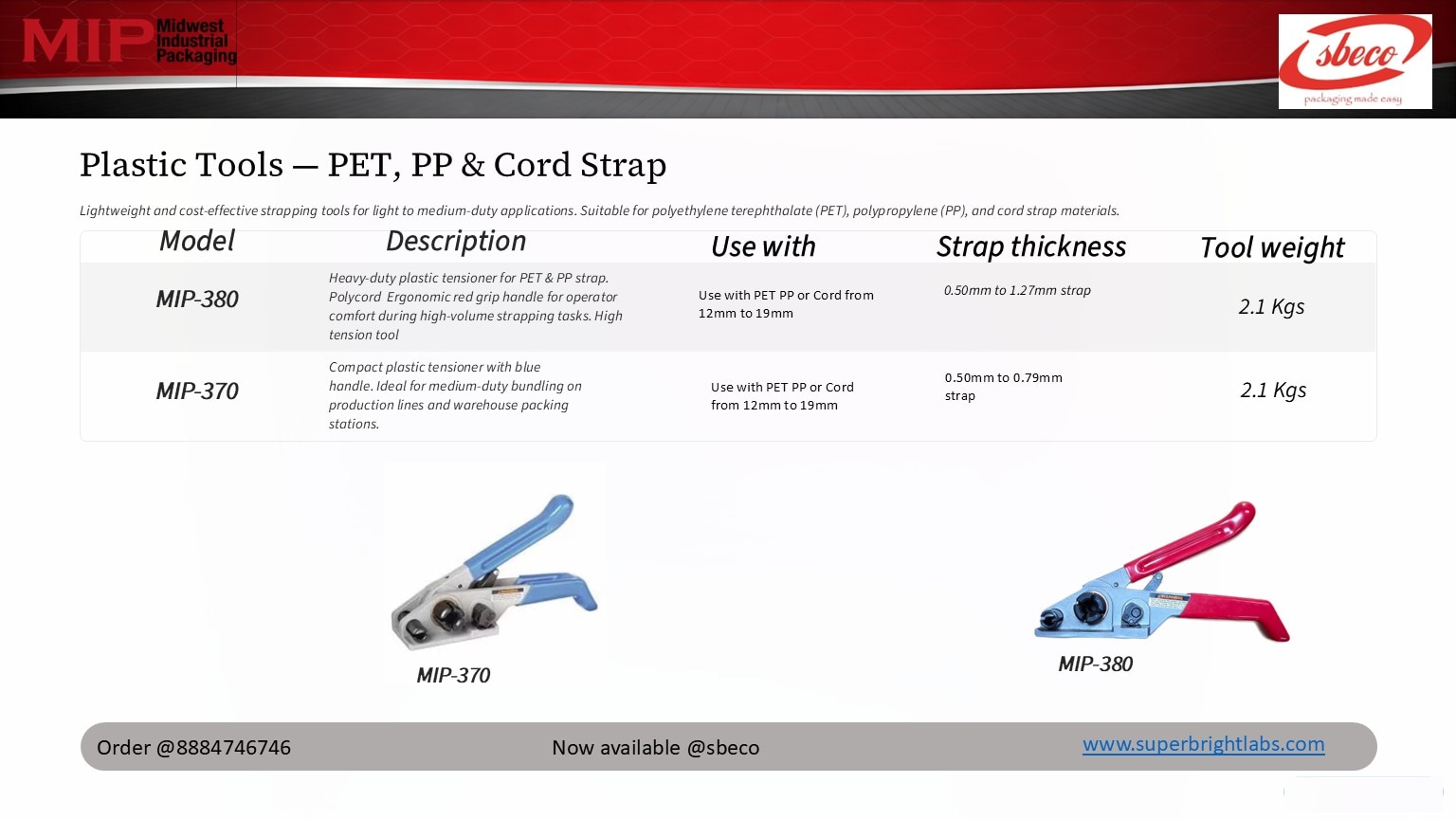 MIP Midwest Industrial Packaging

sbeco
packaging made easy

Plastic Tools — PET, PP & Cord Strap

Lightweight and cost-effective strapping tools for light to medium-duty applications. Suitable for polyethylene terephthalate (PET), polypropylene (PP), and cord strap materials.

| Model | Description | Use with | Strap thickness | Tool weight |
|---|---|---|---|---|
| MIP-380 | Heavy-duty plastic tensioner for PET & PP strap. Polycord Ergonomic red grip handle for operator comfort during high-volume strapping tasks. High tension tool | Use with PET PP or Cord from 12mm to 19mm | 0.50mm to 1.27mm strap | 2.1 Kgs |
| MIP-370 | Compact plastic tensioner with blue handle. Ideal for medium-duty bundling on production lines and warehouse packing stations. | Use with PET PP or Cord from 12mm to 19mm | 0.50mm to 0.79mm strap | 2.1 Kgs |

MIP-370

MIP-380

Order @8884746746 Now available @sbeco www.superbrightlabs.com